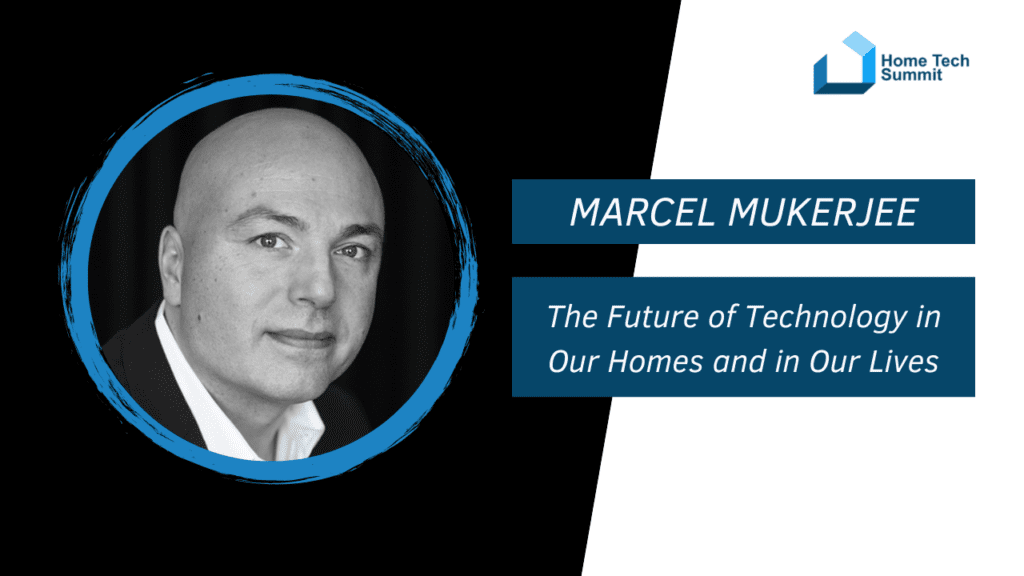 Home Tech Summit

MARCEL MUKERJEE

The Future of Technology in Our Homes and in Our Lives